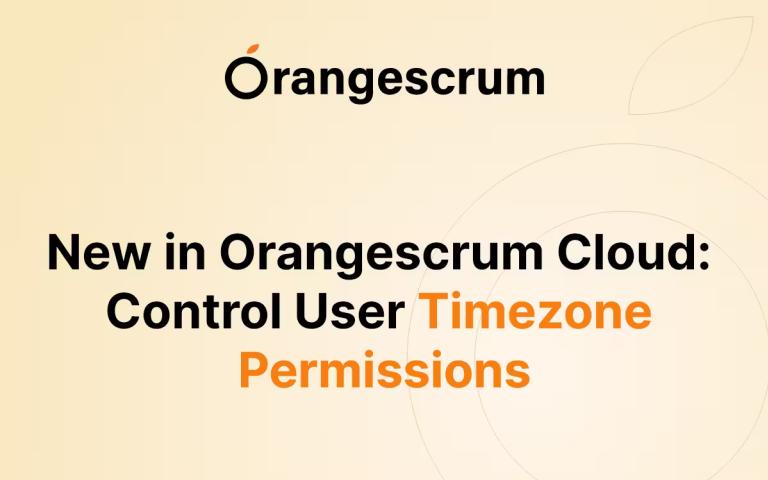 Orangescrum

New in Orangescrum Cloud: Control User Timezone Permissions